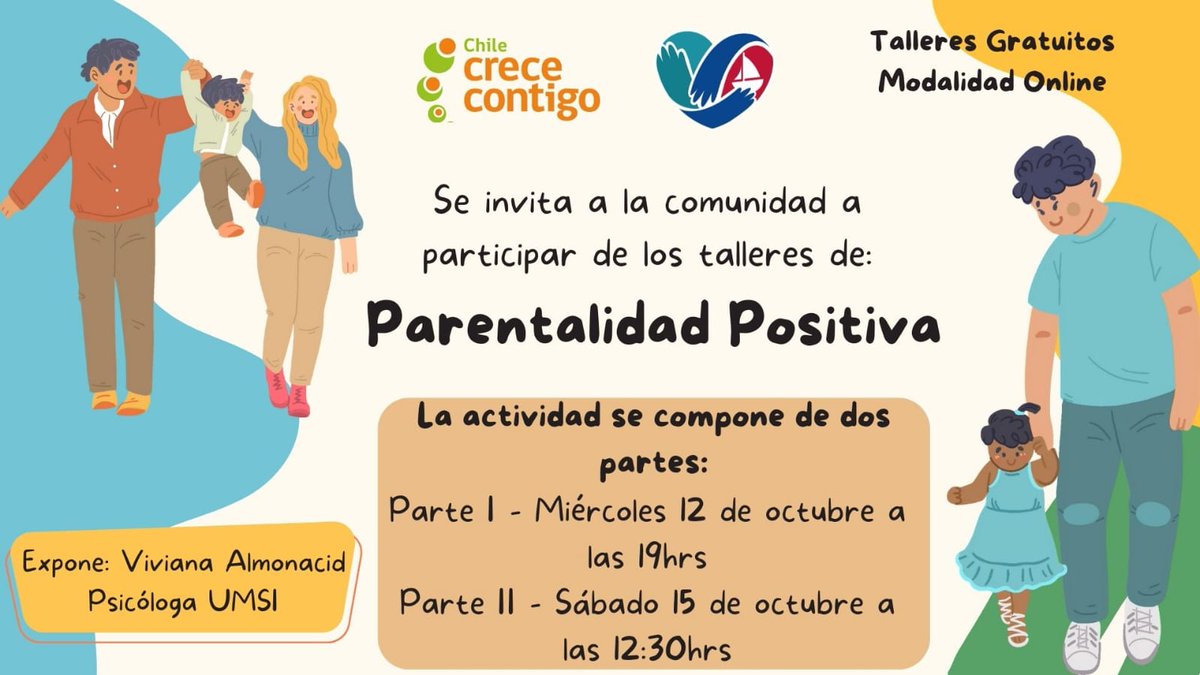 Chile crece contigo

Talleres Gratuitos
Modalidad Online

Se invita a la comunidad a participar de los talleres de:

Parentalidad Positiva

La actividad se compone de dos partes:
Parte I - Miércoles 12 de octubre a las 19hrs
Parte II - Sábado 15 de octubre a las 12:30hrs

Expone: Viviana Almonacid
Psicóloga UMSI